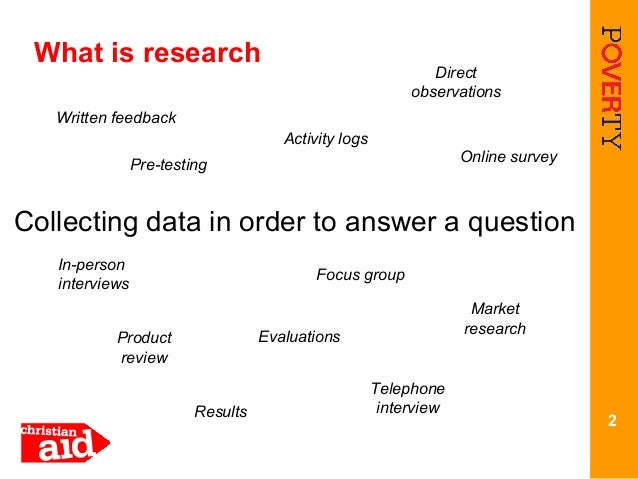 What is research

Direct observations

Written feedback

Activity logs

Online survey

Pre-testing

Collecting data in order to answer a question

In-person interviews

Focus group

Market research

Product review

Evaluations

Telephone interview

Results

christian aid

POVERTY

2